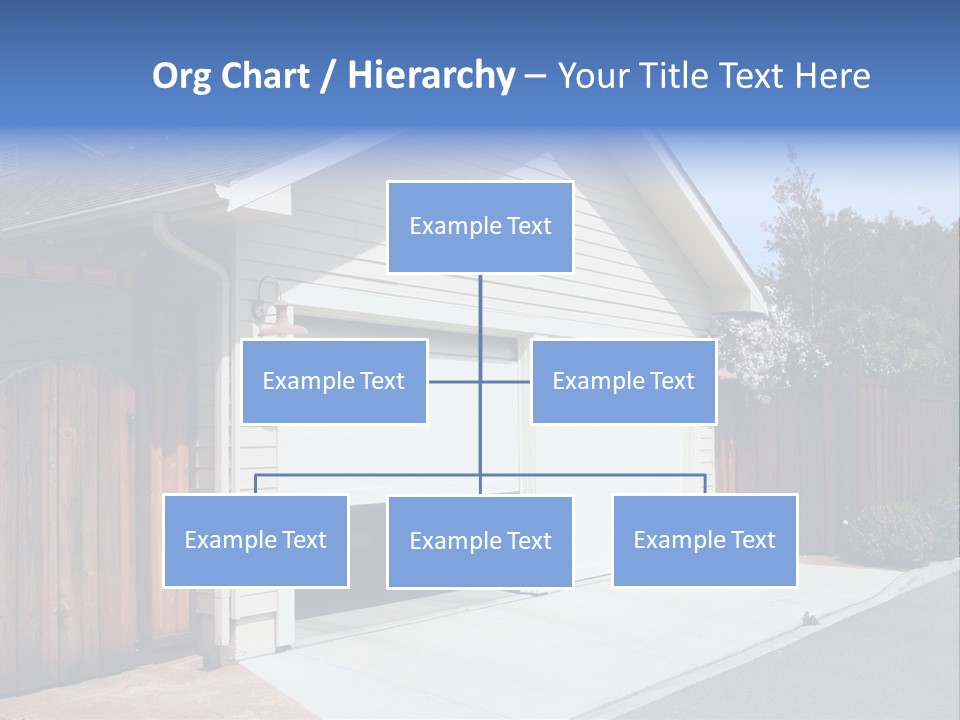 Org Chart / Hierarchy – Your Title Text Here

Example Text

Example Text

Example Text

Example Text

Example Text

Example Text